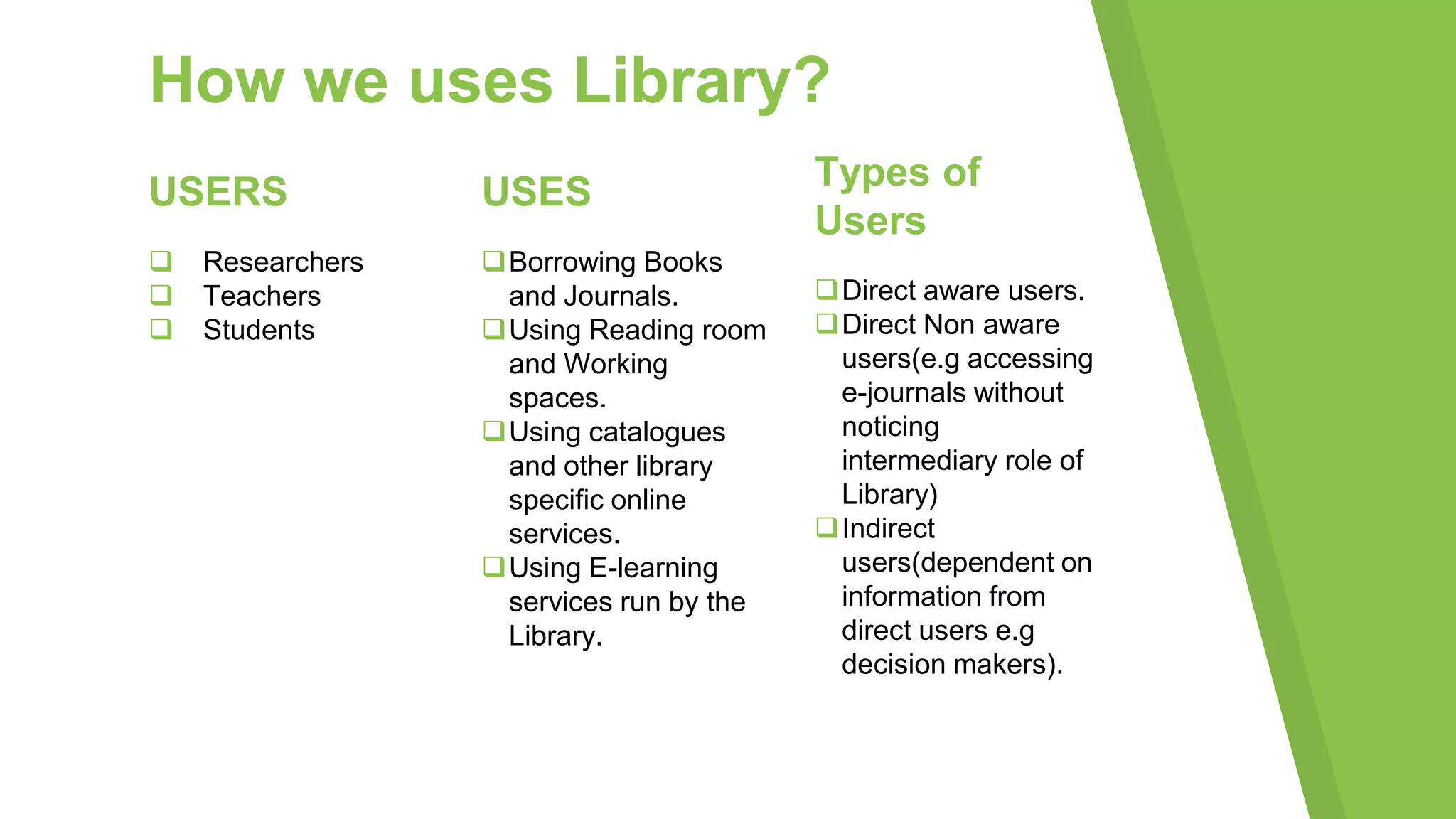 How we uses Library?

USERS

❑ Researchers
❑ Teachers
❑ Students

USES

❑ Borrowing Books and Journals.
❑ Using Reading room and Working spaces.
❑ Using catalogues and other library specific online services.
❑ Using E-learning services run by the Library.

Types of Users

❑ Direct aware users.
❑ Direct Non aware users(e.g accessing e-journals without noticing intermediary role of Library)
❑ Indirect users(dependent on information from direct users e.g decision makers).